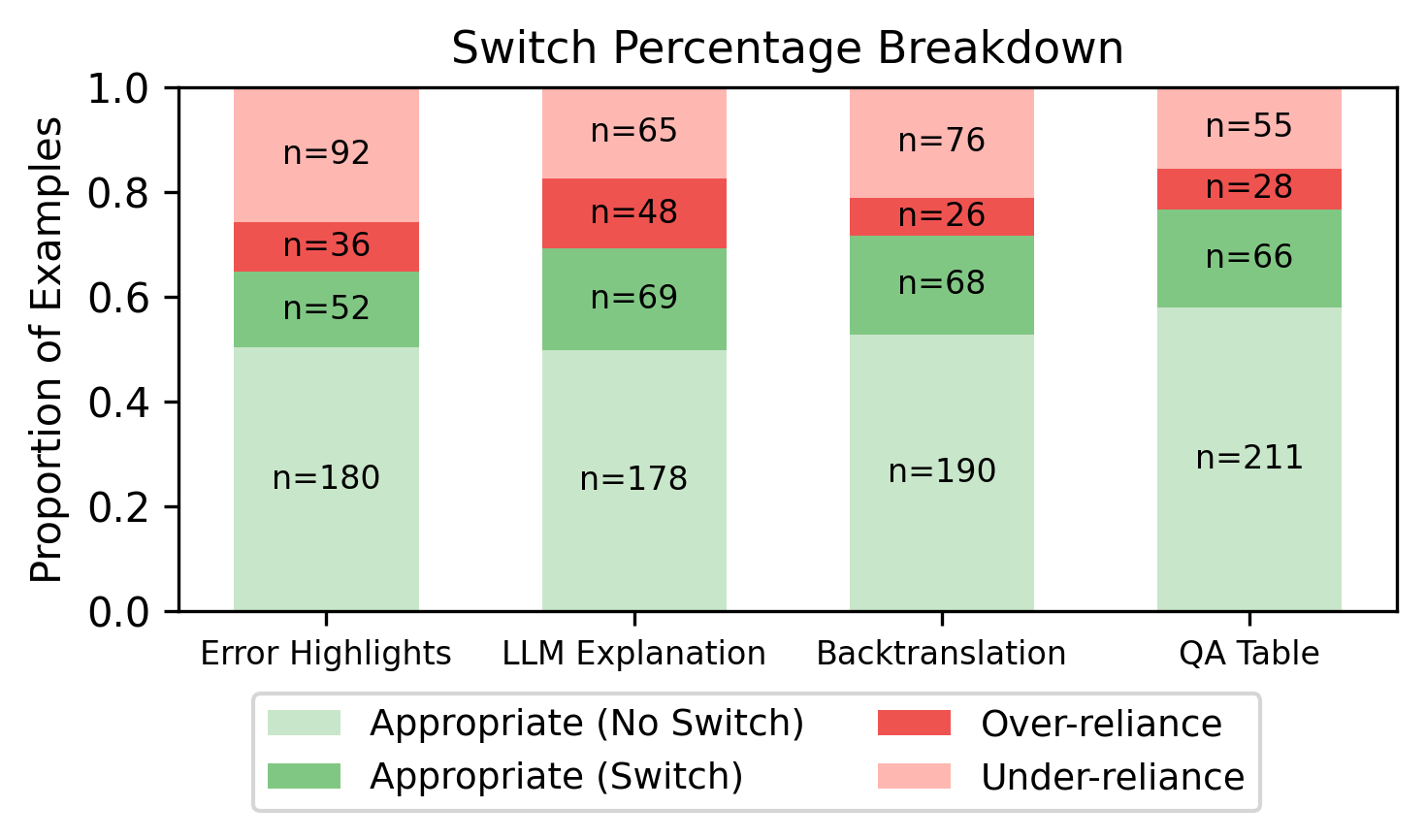 Switch Percentage Breakdown

Proportion of Examples

1.0
0.8
0.6
0.4
0.2
0.0

n=92
n=36
n=52
n=180

n=65
n=48
n=69
n=178

n=76
n=26
n=68
n=190

n=55
n=28
n=66
n=211

Error Highlights
LLM Explanation
Backtranslation
QA Table

Appropriate (No Switch)
Appropriate (Switch)
Over-reliance
Under-reliance